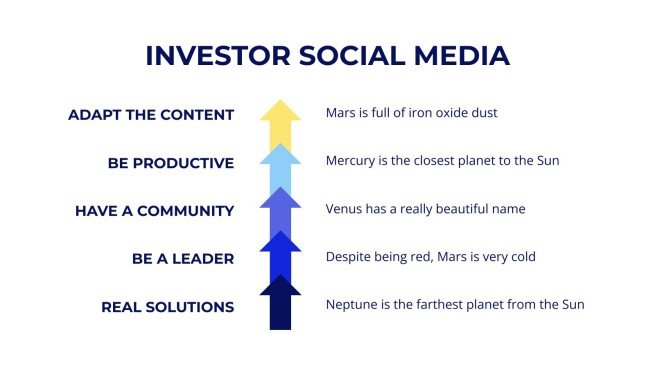 INVESTOR SOCIAL MEDIA

ADAPT THE CONTENT

Mars is full of iron oxide dust

BE PRODUCTIVE

Mercury is the closest planet to the Sun

HAVE A COMMUNITY

Venus has a really beautiful name

BE A LEADER

Despite being red, Mars is very cold

REAL SOLUTIONS

Neptune is the farthest planet from the Sun